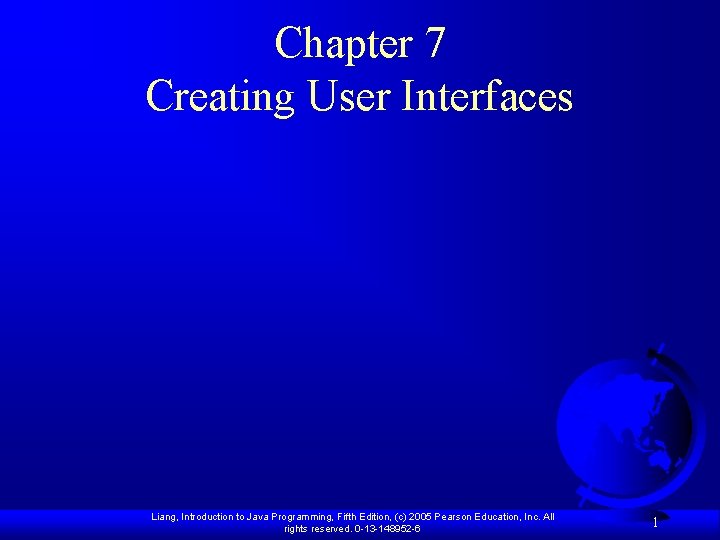 Chapter 7
Creating User Interfaces

Liang, Introduction to Java Programming, Fifth Edition, (c) 2005 Pearson Education, Inc. All rights reserved. 0-13-148952-6

1